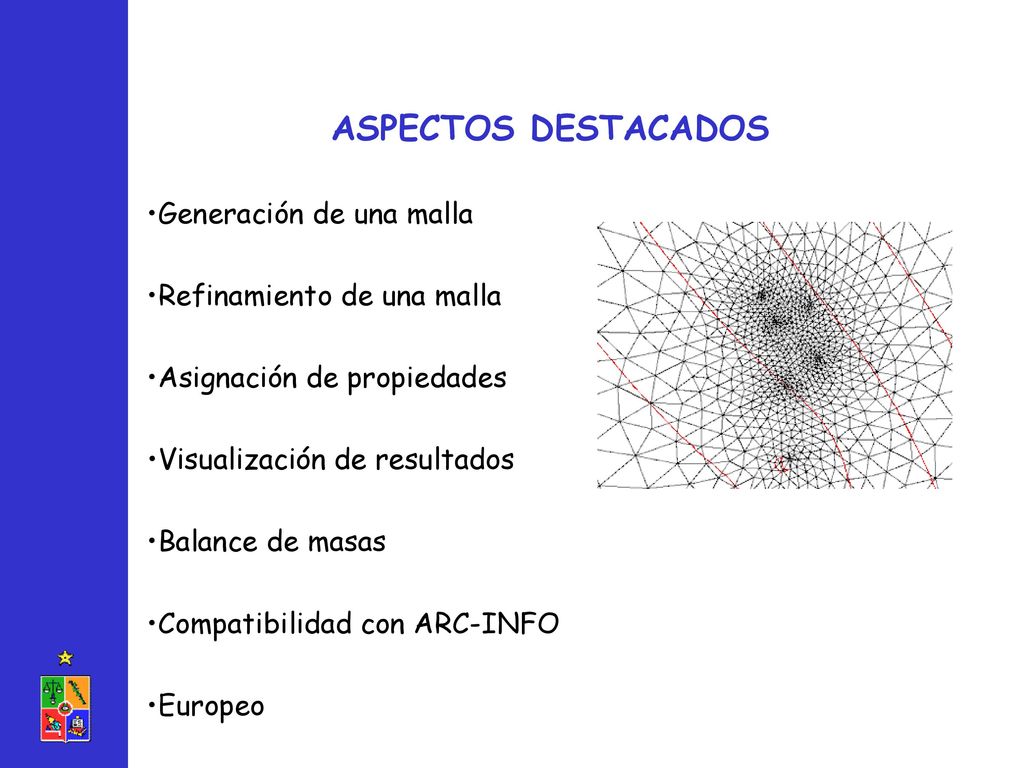 ASPECTOS DESTACADOS

•Generación de una malla

•Refinamiento de una malla

•Asignación de propiedades

•Visualización de resultados

•Balance de masas

•Compatibilidad con ARC-INFO

•Europeo